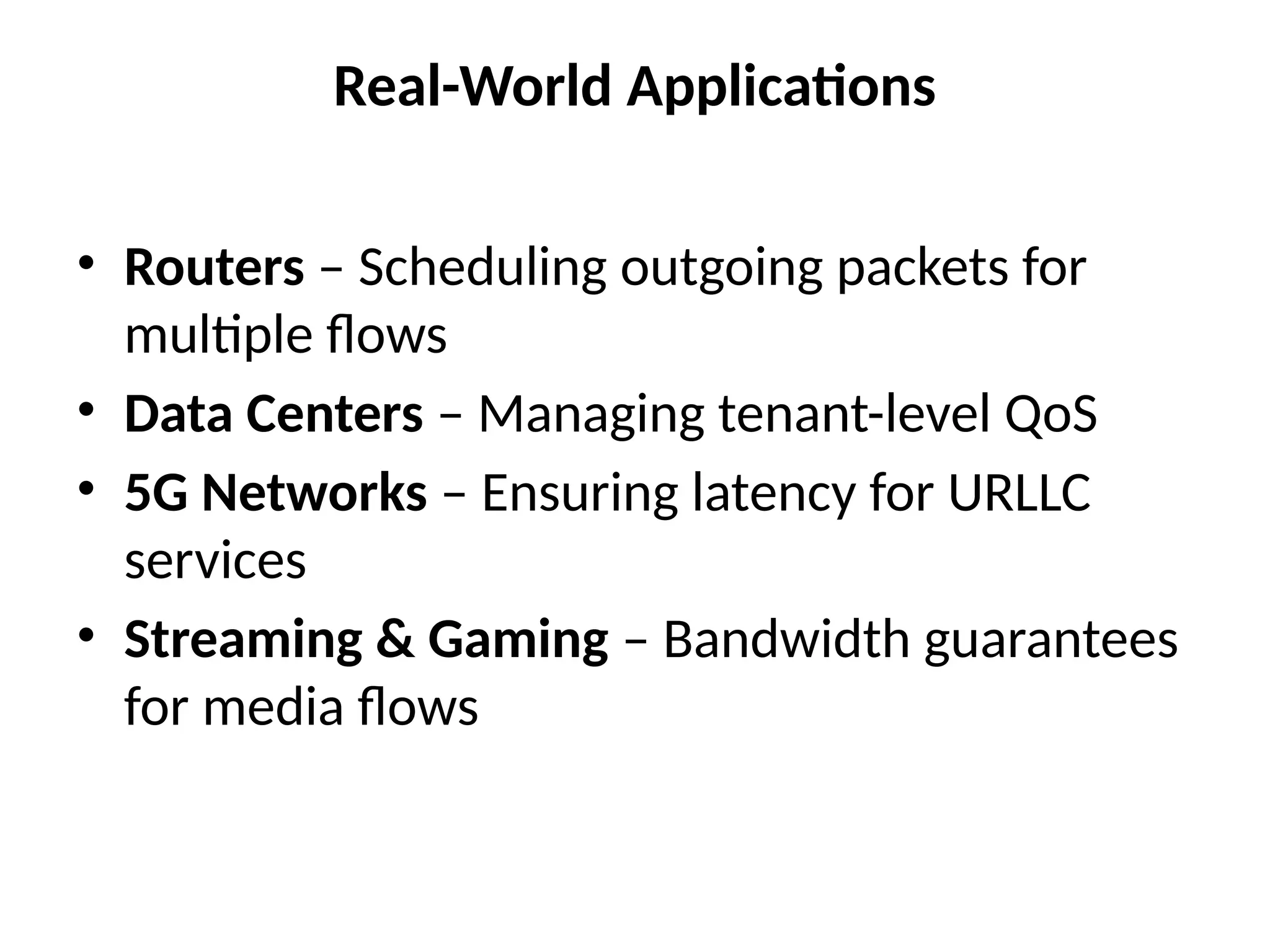 Real-World Applications

• Routers – Scheduling outgoing packets for multiple flows
• Data Centers – Managing tenant-level QoS
• 5G Networks – Ensuring latency for URLLC services
• Streaming & Gaming – Bandwidth guarantees for media flows